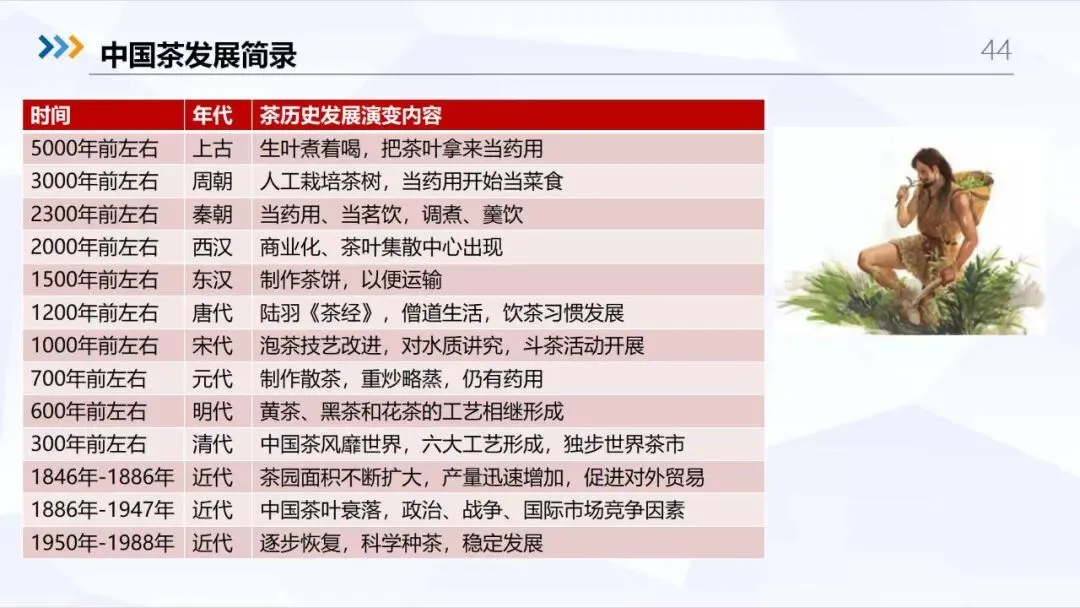 中国茶发展简录

44

| 时间 | 年代 | 茶历史发展演变内容 |
|---|---|---|
| 5000年前左右 | 上古 | 生叶煮着喝，把茶叶拿来当药用 |
| 3000年前左右 | 周朝 | 人工栽培茶树，当药用开始当菜食 |
| 2300年前左右 | 秦朝 | 当药用、当茗饮，调煮、羹饮 |
| 2000年前左右 | 西汉 | 商业化、茶叶集散中心出现 |
| 1500年前左右 | 东汉 | 制作茶饼，以便运输 |
| 1200年前左右 | 唐代 | 陆羽《茶经》，僧道生活，饮茶习惯发展 |
| 1000年前左右 | 宋代 | 泡茶技艺改进，对水质讲究，斗茶活动开展 |
| 700年前左右 | 元代 | 制作散茶，重炒略蒸，仍有药用 |
| 600年前左右 | 明代 | 黄茶、黑茶和花茶的工艺相继形成 |
| 300年前左右 | 清代 | 中国茶风靡世界，六大工艺形成，独步世界茶市 |
| 1846年-1886年 | 近代 | 茶园面积不断扩大，产量迅速增加，促进对外贸易 |
| 1886年-1947年 | 近代 | 中国茶叶衰落，政治、战争、国际市场竞争因素 |
| 1950年-1988年 | 近代 | 逐步恢复，科学种茶，稳定发展 |